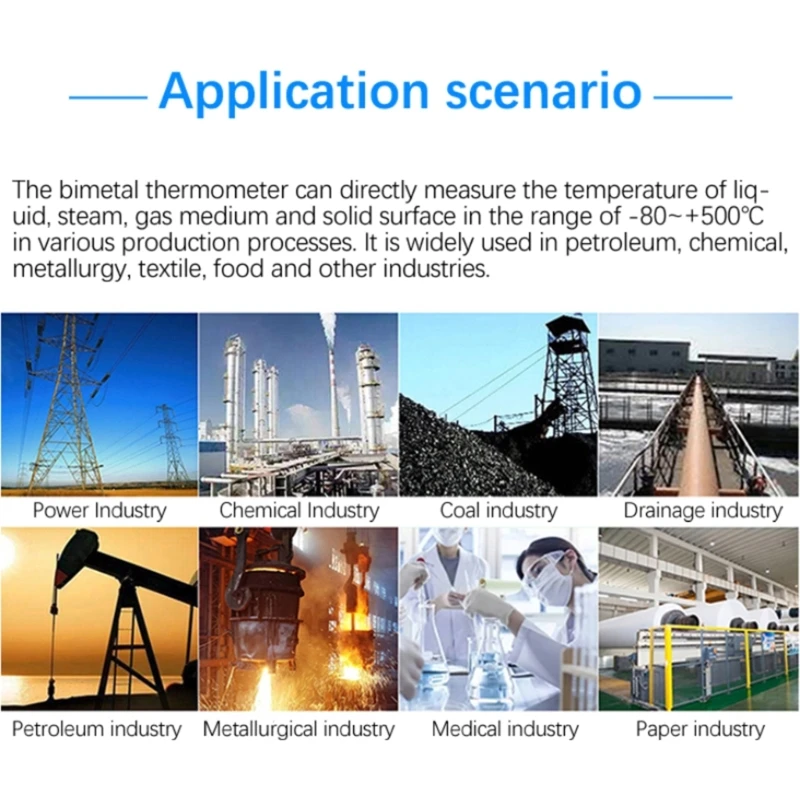 Application scenario

The bimetal thermometer can directly measure the temperature of liquid, steam, gas medium and solid surface in the range of -80~+500℃ in various production processes. It is widely used in petroleum, chemical, metallurgy, textile, food and other industries.

Power Industry
Chemical Industry
Coal industry
Drainage industry
Petroleum industry
Metallurgical industry
Medical industry
Paper industry